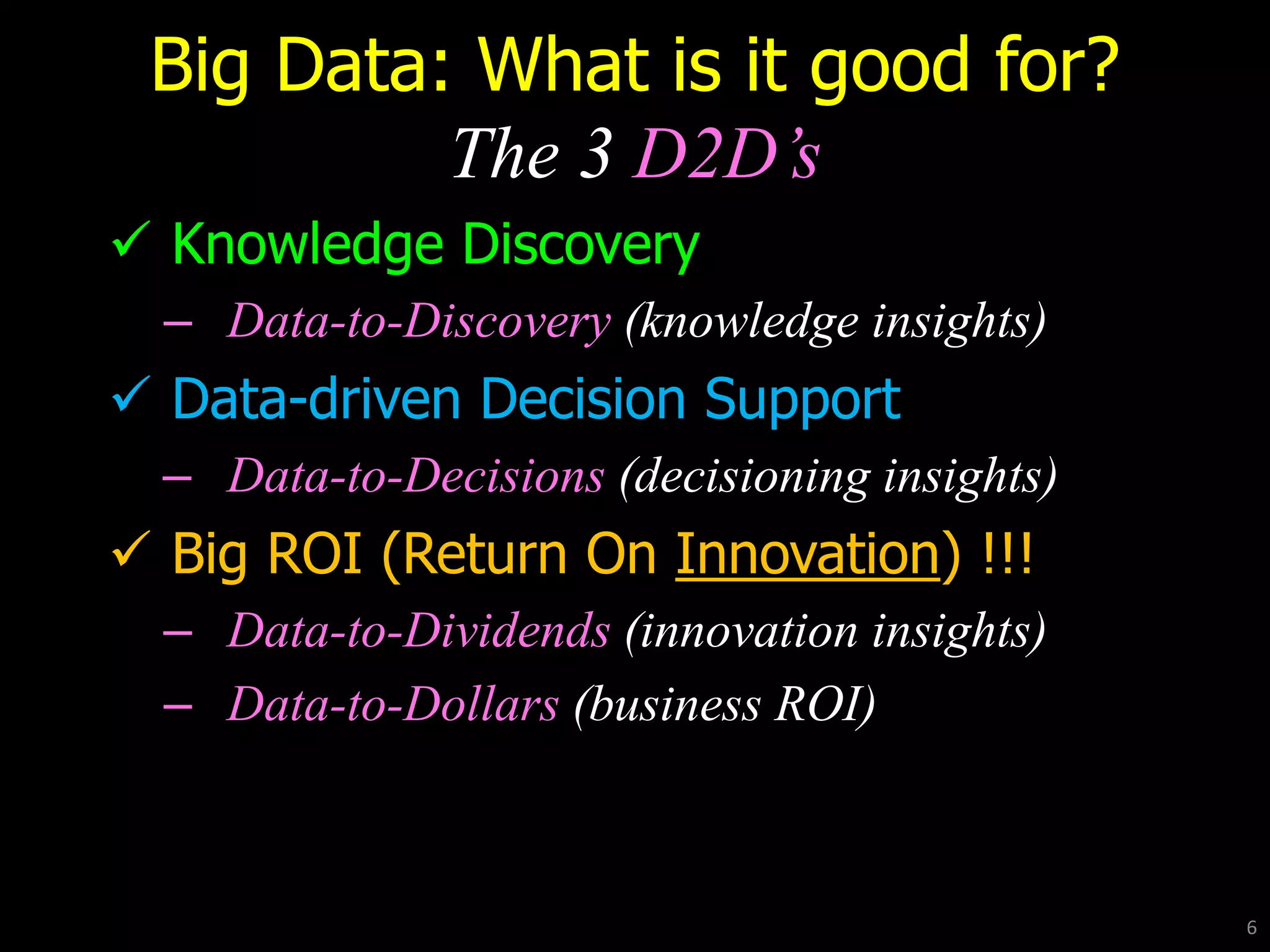 Big Data: What is it good for?
The 3 D2D's

✓ Knowledge Discovery
– Data-to-Discovery (knowledge insights)

✓ Data-driven Decision Support
– Data-to-Decisions (decisioning insights)

✓ Big ROI (Return On Innovation) !!!
– Data-to-Dividends (innovation insights)
– Data-to-Dollars (business ROI)

6